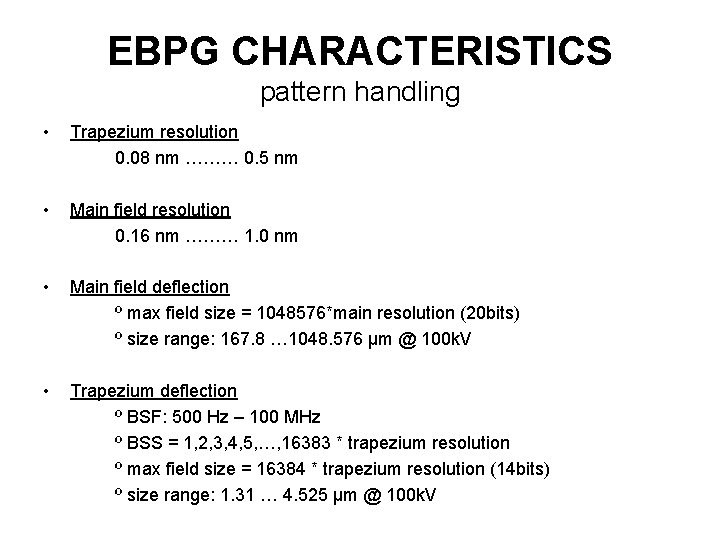 EBPG CHARACTERISTICS
pattern handling

• Trapezium resolution
0.08 nm ……… 0.5 nm

• Main field resolution
0.16 nm ……… 1.0 nm

• Main field deflection
º max field size = 1048576*main resolution (20bits)
º size range: 167.8 …1048.576 µm @ 100kV

• Trapezium deflection
º BSF: 500 Hz – 100 MHz
º BSS = 1,2,3,4,5,…,16383 * trapezium resolution
º max field size = 16384 * trapezium resolution (14bits)
º size range: 1.31 … 4.525 µm @ 100kV